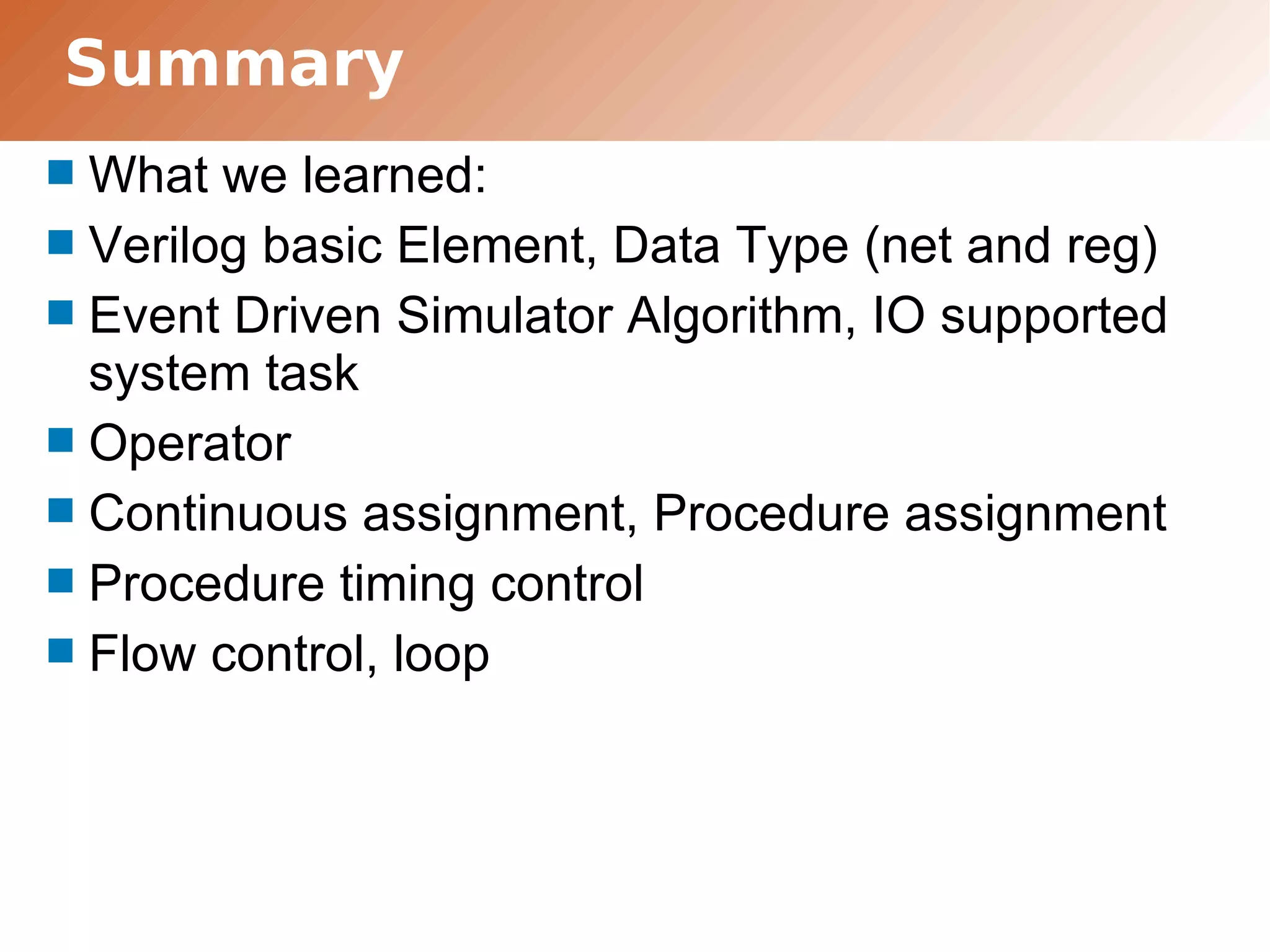 Summary

What we learned:

Verilog basic Element, Data Type (net and reg)

Event Driven Simulator Algorithm, IO supported system task

Operator

Continuous assignment, Procedure assignment

Procedure timing control

Flow control, loop